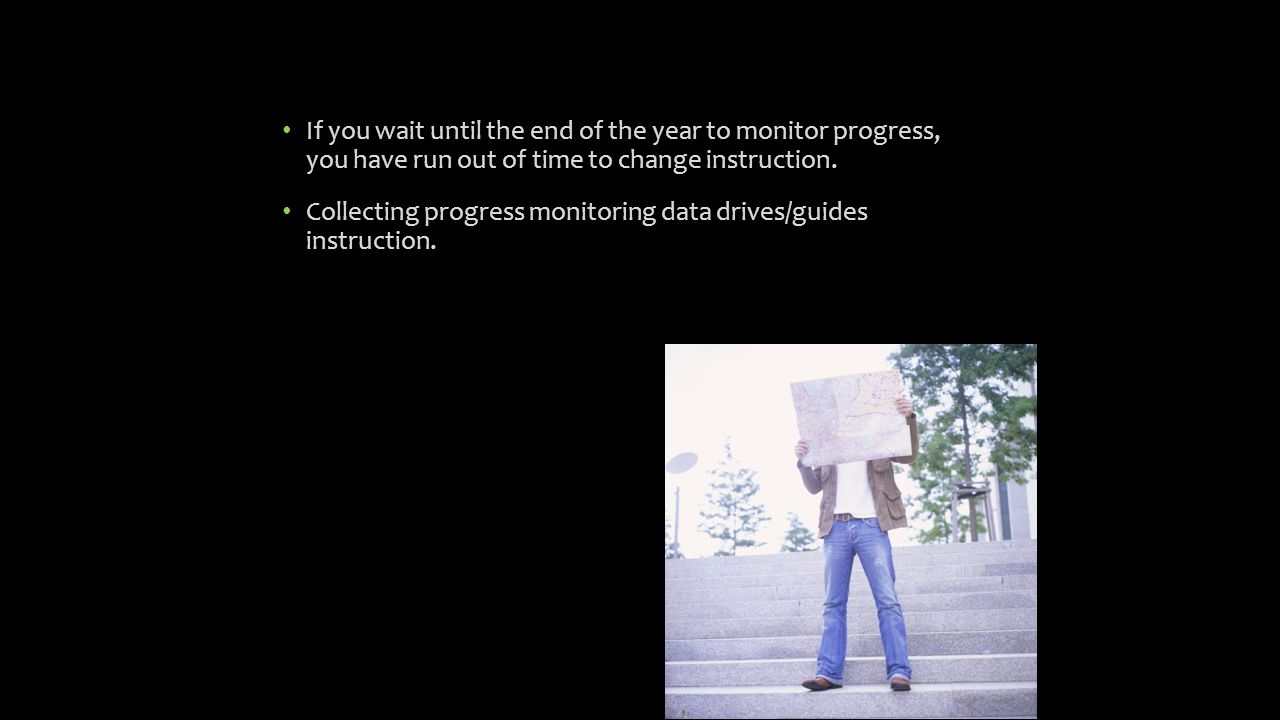 • If you wait until the end of the year to monitor progress, you have run out of time to change instruction.

• Collecting progress monitoring data drives/guides instruction.